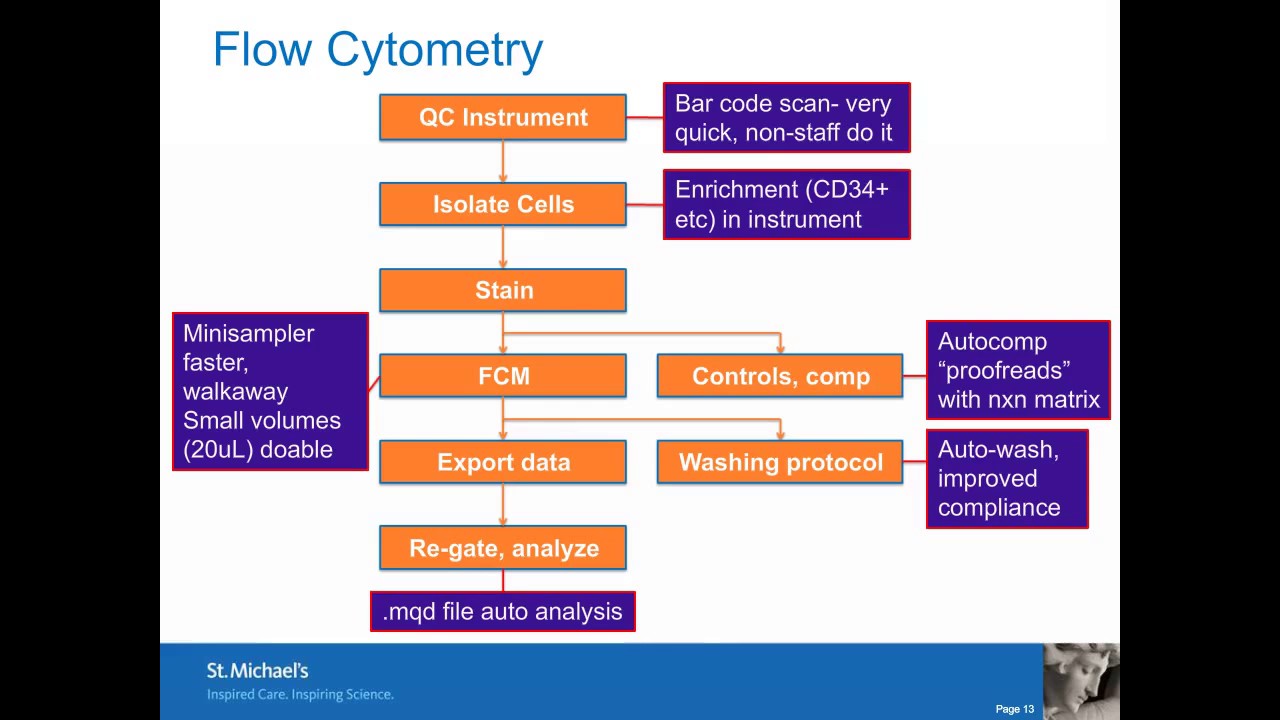 Flow Cytometry

QC Instrument

Bar code scan- very quick, non-staff do it

Isolate Cells

Enrichment (CD34+ etc) in instrument

Stain

Minisampler faster, walkaway Small volumes (20uL) doable

FCM

Controls, comp

Autocomp "proofreads" with nxn matrix

Export data

Washing protocol

Auto-wash, improved compliance

Re-gate, analyze

.mqd file auto analysis

St. Michael's
Inspired Care. Inspiring Science.

Page 13